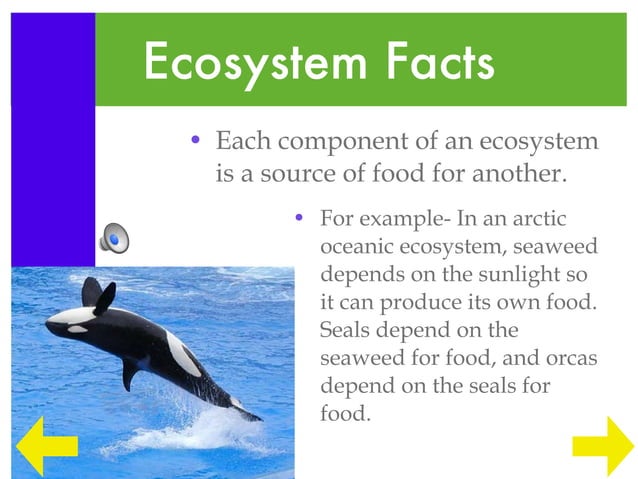 Ecosystem Facts

• Each component of an ecosystem is a source of food for another.

• For example- In an arctic oceanic ecosystem, seaweed depends on the sunlight so it can produce its own food. Seals depend on the seaweed for food, and orcas depend on the seals for food.